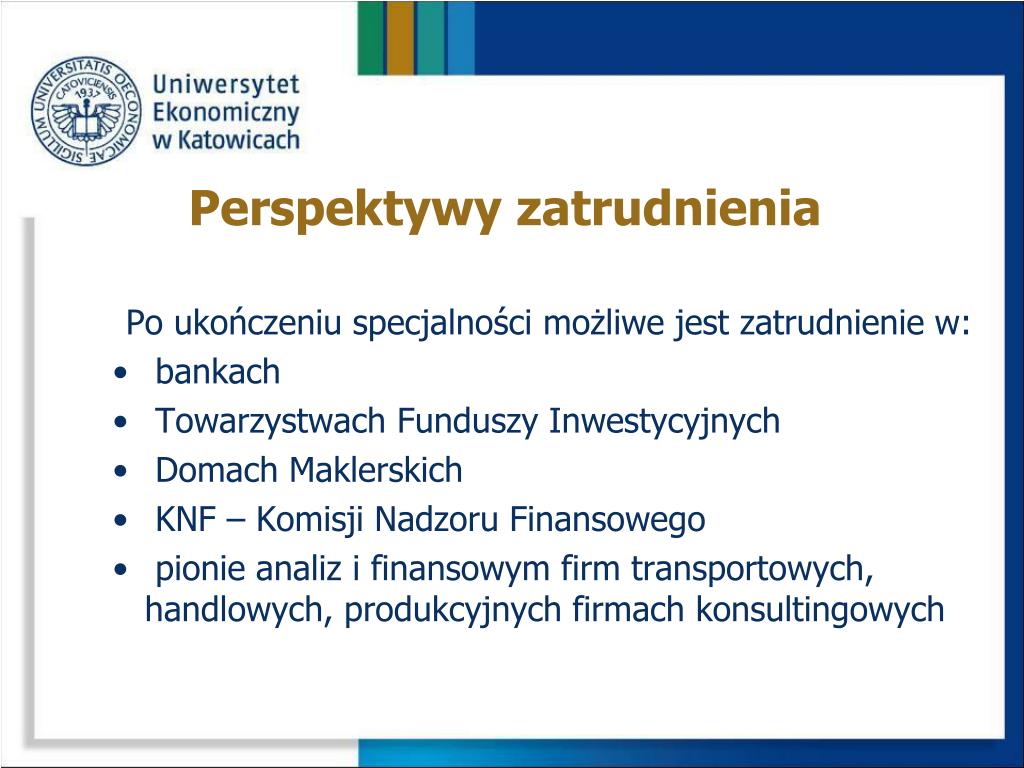 SIGILLUM UNIVERSITATIS OECONOMICAE CATOVICIENSIS 1937

Uniwersytet Ekonomiczny w Katowicach

Perspektywy zatrudnienia

Po ukończeniu specjalności możliwe jest zatrudnienie w:
• bankach
• Towarzystwach Funduszy Inwestycyjnych
• Domach Maklerskich
• KNF – Komisji Nadzoru Finansowego
• pionie analiz i finansowym firm transportowych, handlowych, produkcyjnych firmach konsultingowych